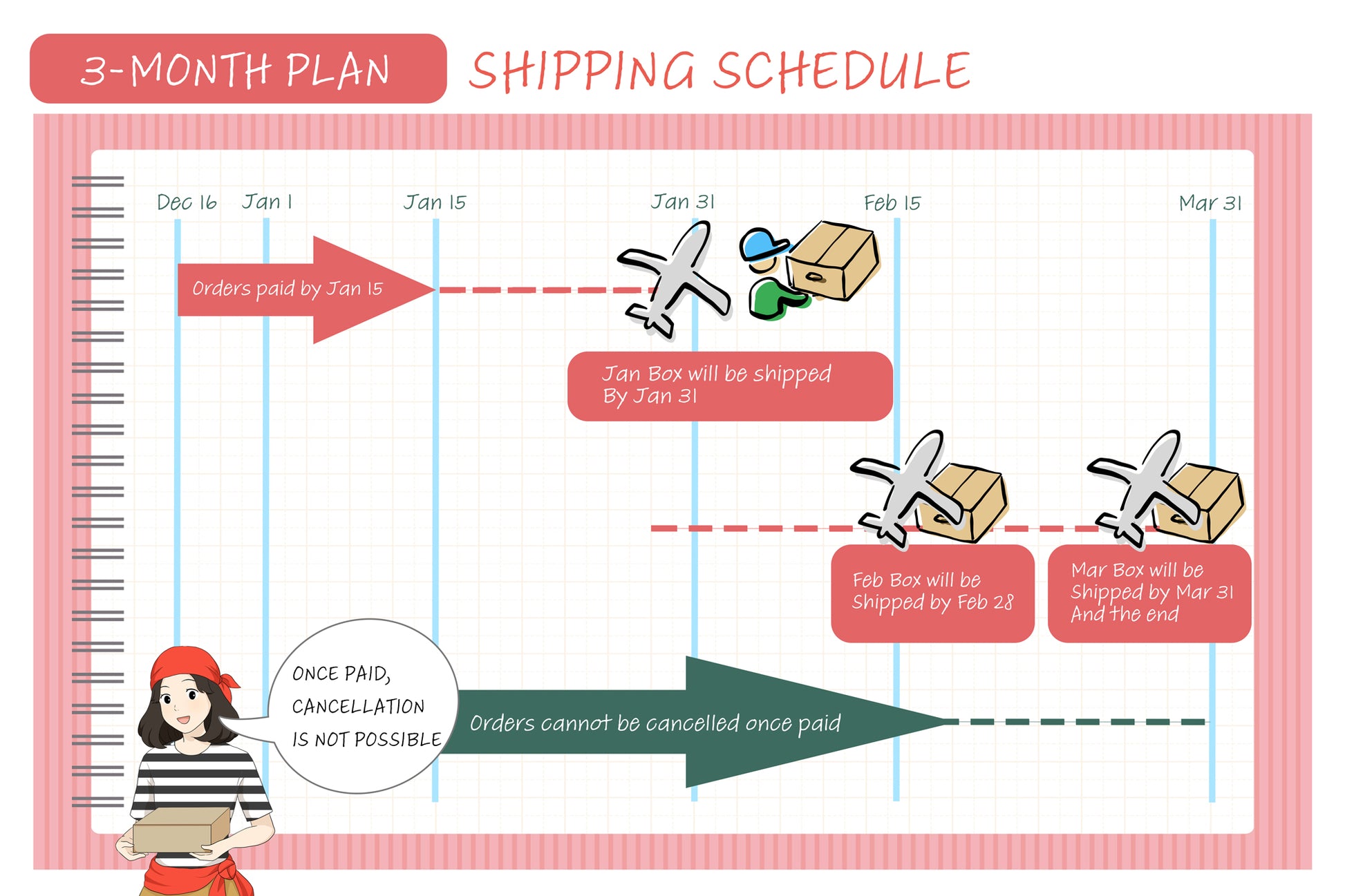 3-MONTH PLAN

SHIPPING SCHEDULE

Dec 16
Jan 1
Jan 15
Jan 31
Feb 15
Mar 31

Orders paid by Jan 15

Jan Box will be shipped By Jan 31

Feb Box will be Shipped by Feb 28

Mar Box will be Shipped by Mar 31 And the end

ONCE PAID, CANCELLATION IS NOT POSSIBLE

Orders cannot be cancelled once paid